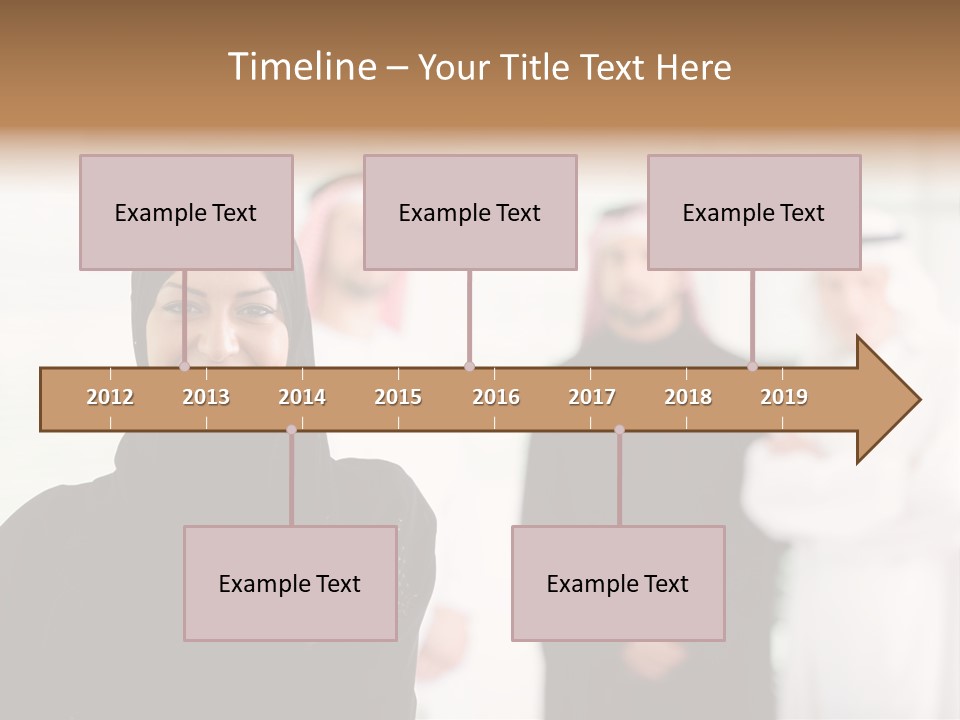 Timeline – Your Title Text Here

Example Text

Example Text

Example Text

2012 2013 2014 2015 2016 2017 2018 2019

Example Text

Example Text